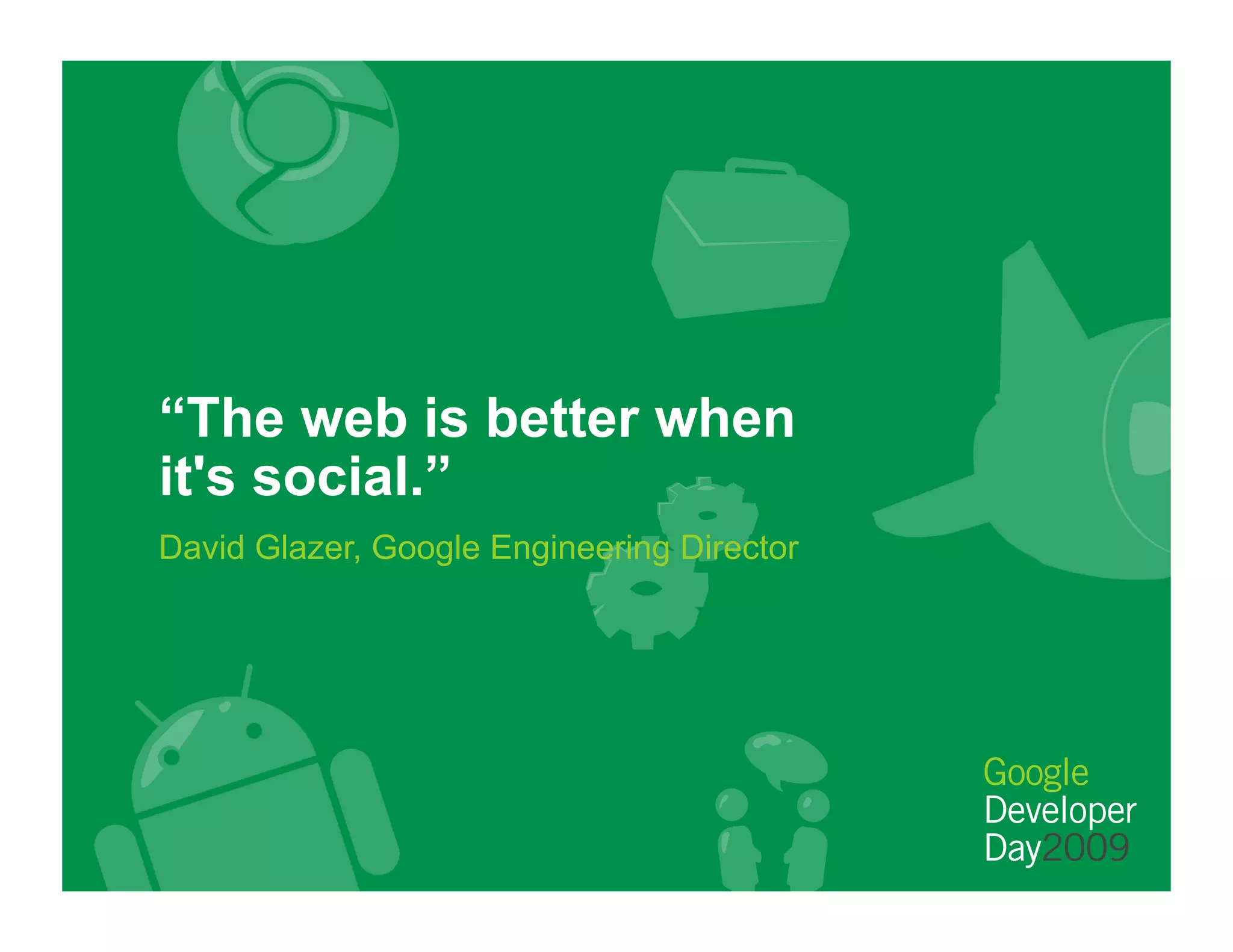 “The web is better when it's social.”

David Glazer, Google Engineering Director

Google
Developer
Day2009